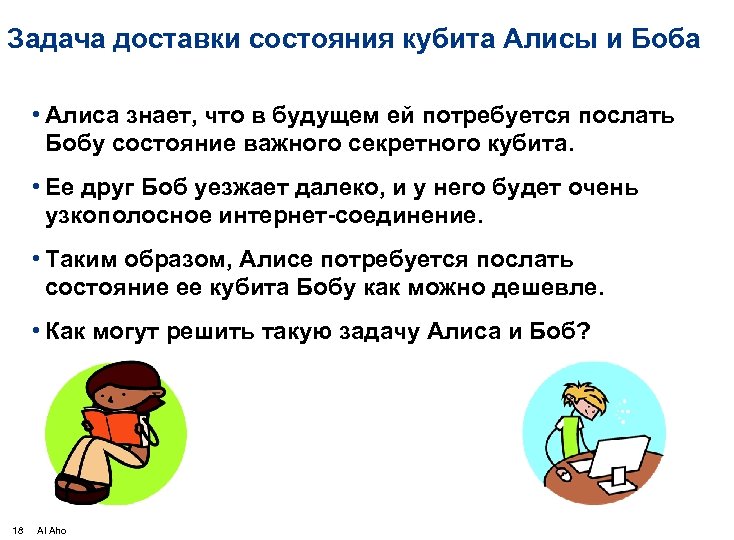 Задача доставки состояния кубита Алисы и Боба

• Алиса знает, что в будущем ей потребуется послать Бобу состояние важного секретного кубита.

• Ее друг Боб уезжает далеко, и у него будет очень узкополосное интернет-соединение.

• Таким образом, Алисе потребуется послать состояние ее кубита Бобу как можно дешевле.

• Как могут решить такую задачу Алиса и Боб?

18 Al Aho